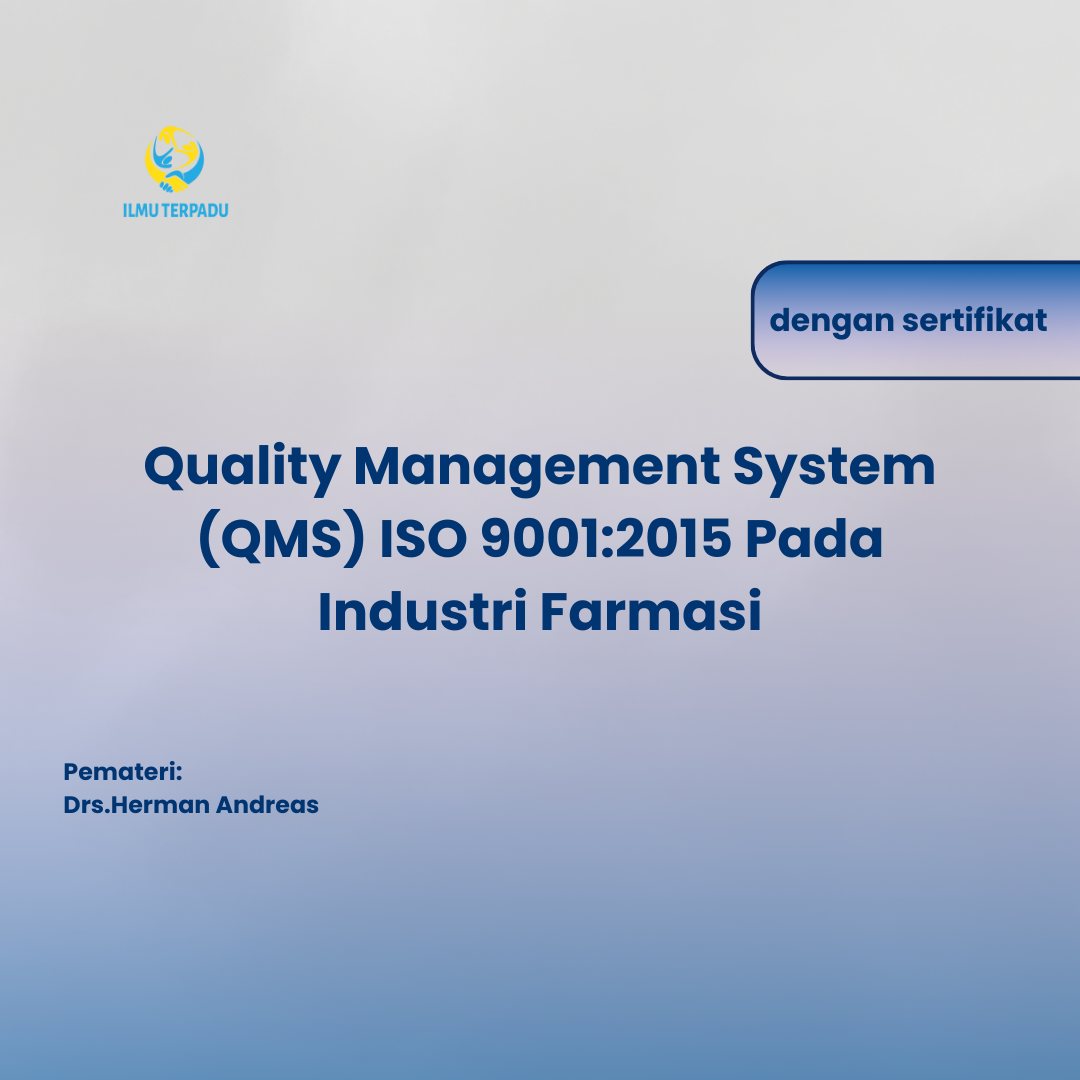 ILMU TERPADU

dengan sertifikat

Quality Management System (QMS) ISO 9001:2015 Pada Industri Farmasi

Pemateri:
Drs.Herman Andreas